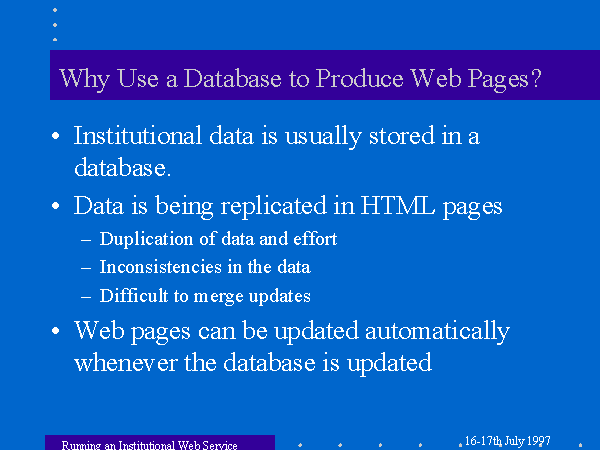 Why Use a Database to Produce Web Pages?

• Institutional data is usually stored in a database.

• Data is being replicated in HTML pages
– Duplication of data and effort
– Inconsistencies in the data
– Difficult to merge updates

• Web pages can be updated automatically whenever the database is updated

Running an Institutional Web Service

16-17th July 1997